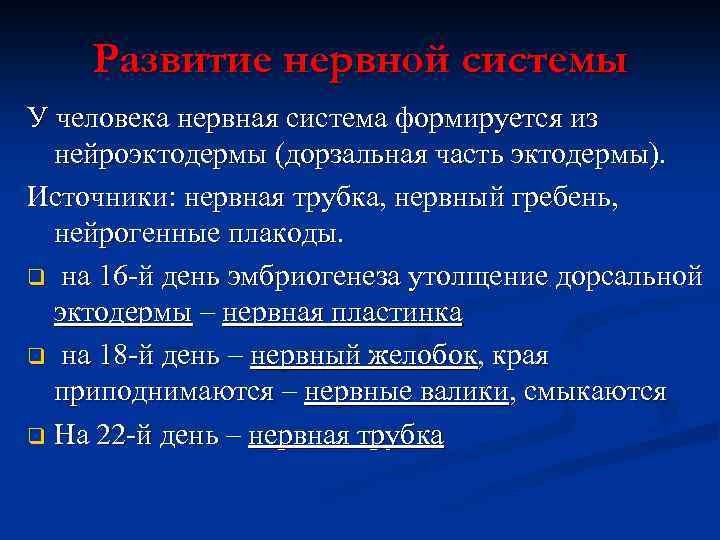 Развитие нервной системы

У человека нервная система формируется из нейроэктодермы (дорзальная часть эктодермы).

Источники: нервная трубка, нервный гребень, нейрогенные плакоды.

❑ на 16-й день эмбриогенеза утолщение дорсальной эктодермы – нервная пластинка

❑ на 18-й день – нервный желобок, края приподнимаются – нервные валики, смыкаются

❑ На 22-й день – нервная трубка